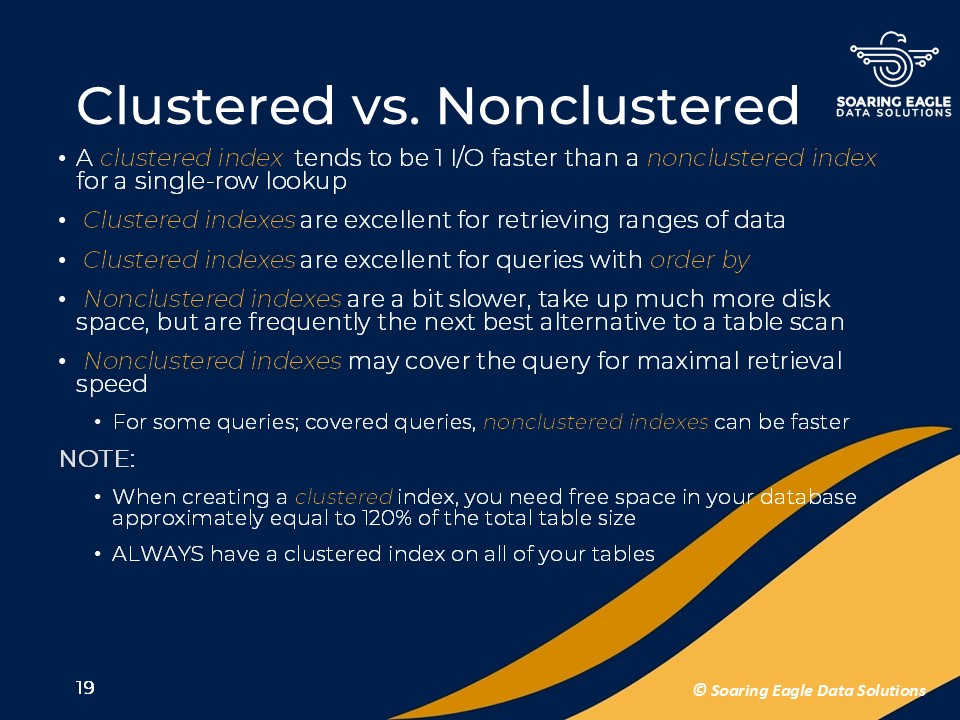 SOARING EAGLE
DATA SOLUTIONS

Clustered vs. Nonclustered

• A clustered index tends to be 1 I/O faster than a nonclustered index for a single-row lookup

• Clustered indexes are excellent for retrieving ranges of data

• Clustered indexes are excellent for queries with order by

• Nonclustered indexes are a bit slower, take up much more disk space, but are frequently the next best alternative to a table scan

• Nonclustered indexes may cover the query for maximal retrieval speed

• For some queries; covered queries, nonclustered indexes can be faster

NOTE:

• When creating a clustered index, you need free space in your database approximately equal to 120% of the total table size

• ALWAYS have a clustered index on all of your tables

19

© Soaring Eagle Data Solutions